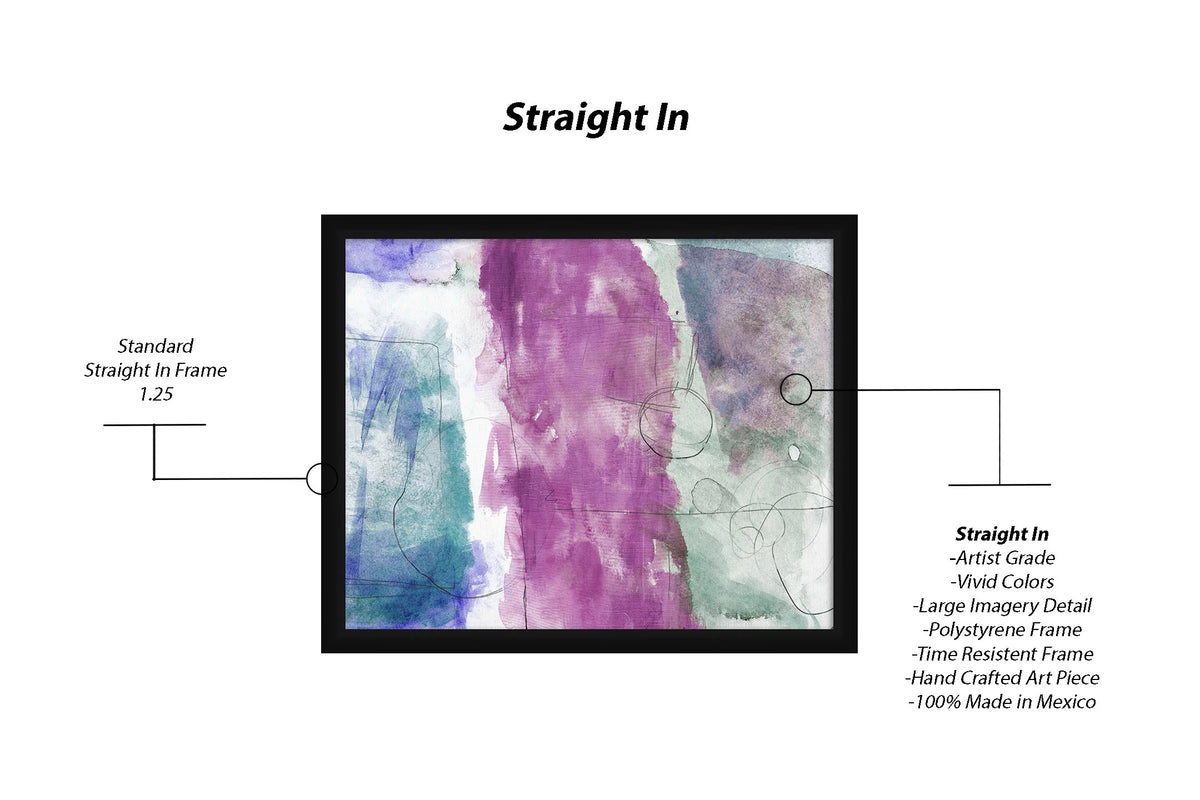 Straight In

Standard
Straight In Frame
1.25

Straight In
-Artist Grade
-Vivid Colors
-Large Imagery Detail
-Polystyrene Frame
-Time Resistent Frame
-Hand Crafted Art Piece
-100% Made in Mexico